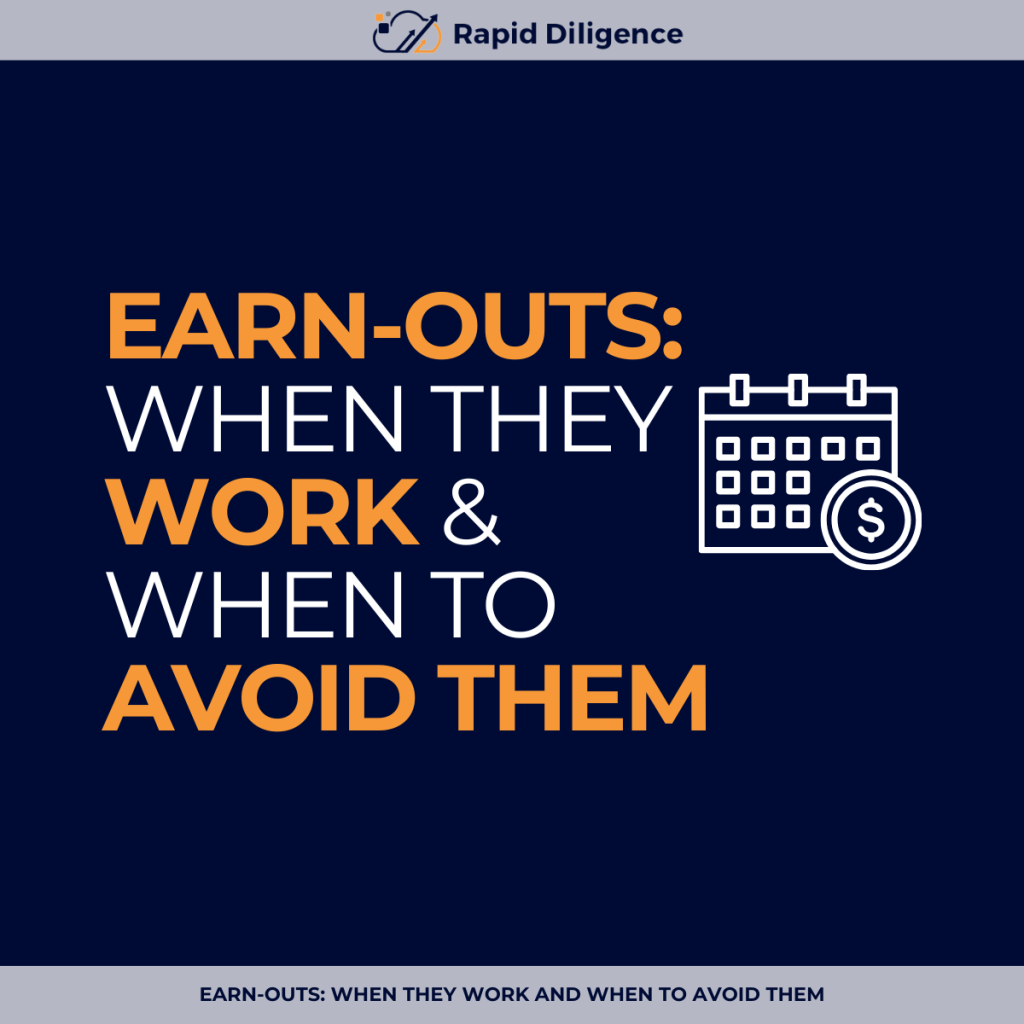 Rapid Diligence

EARN-OUTS: WHEN THEY WORK & WHEN TO AVOID THEM

$

EARN-OUTS: WHEN THEY WORK AND WHEN TO AVOID THEM